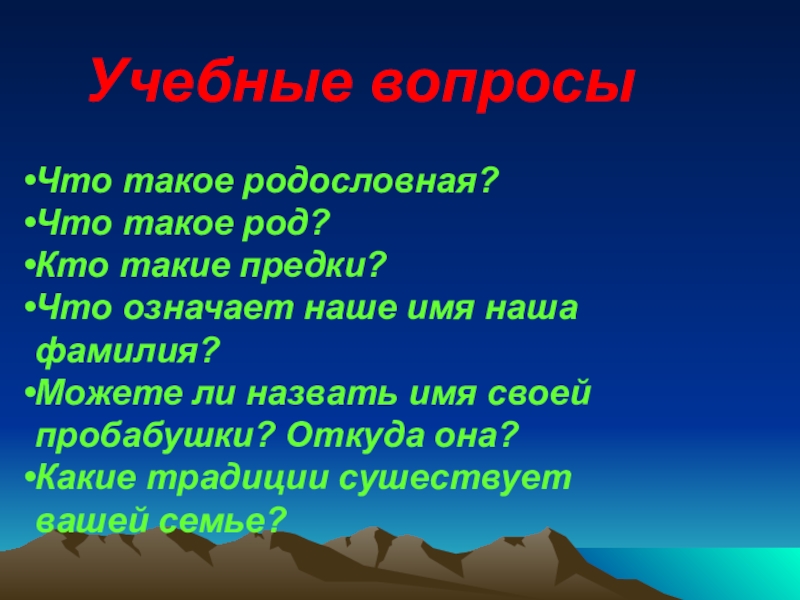 Учебные вопросы

•Что такое родословная?
•Что такое род?
•Кто такие предки?
•Что означает наше имя наша фамилия?
•Можете ли назвать имя своей пробабушки? Откуда она?
•Какие традиции сушествует вашей семье?